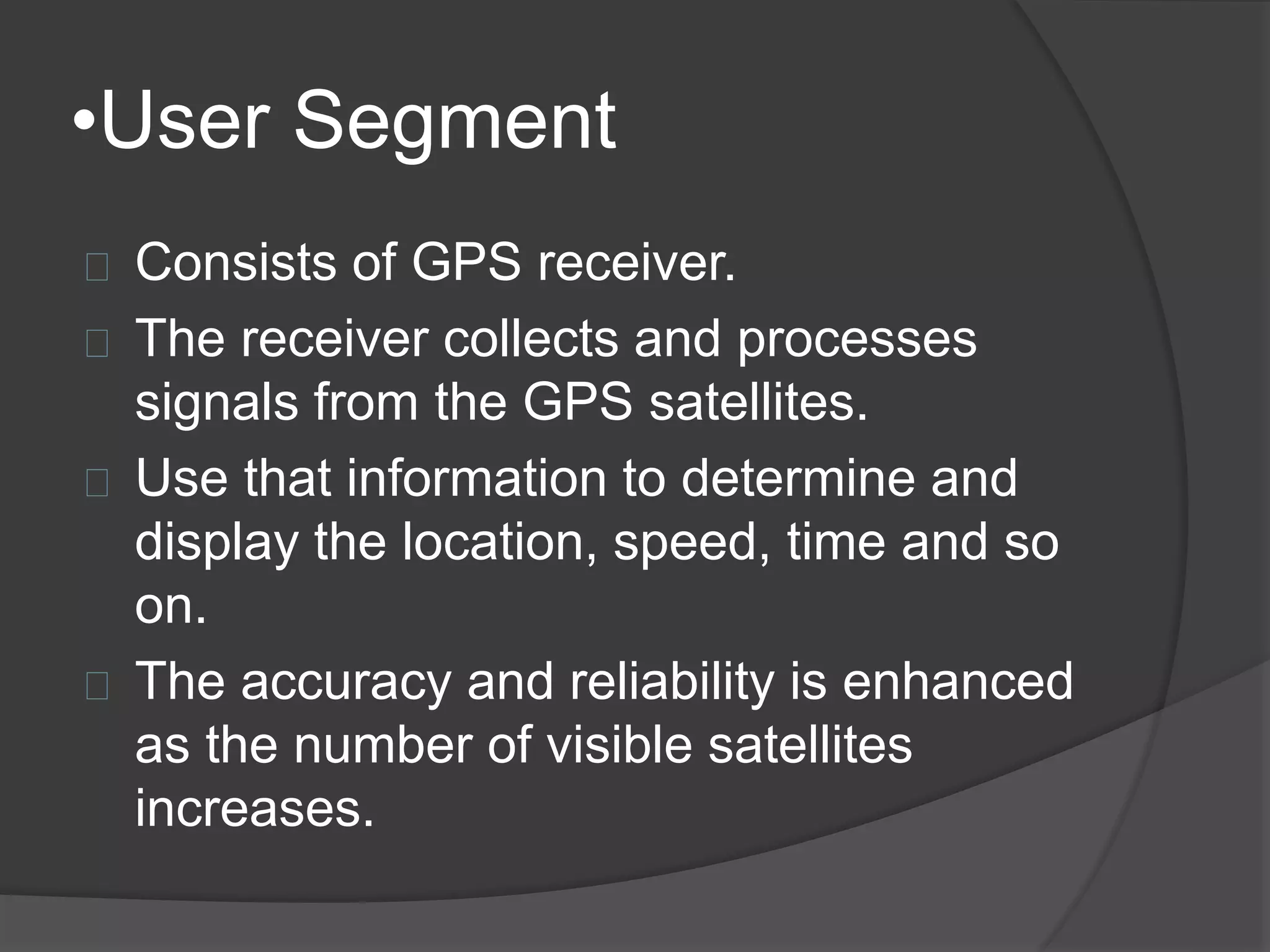 •User Segment

Consists of GPS receiver.

The receiver collects and processes signals from the GPS satellites.

Use that information to determine and display the location, speed, time and so on.

The accuracy and reliability is enhanced as the number of visible satellites increases.